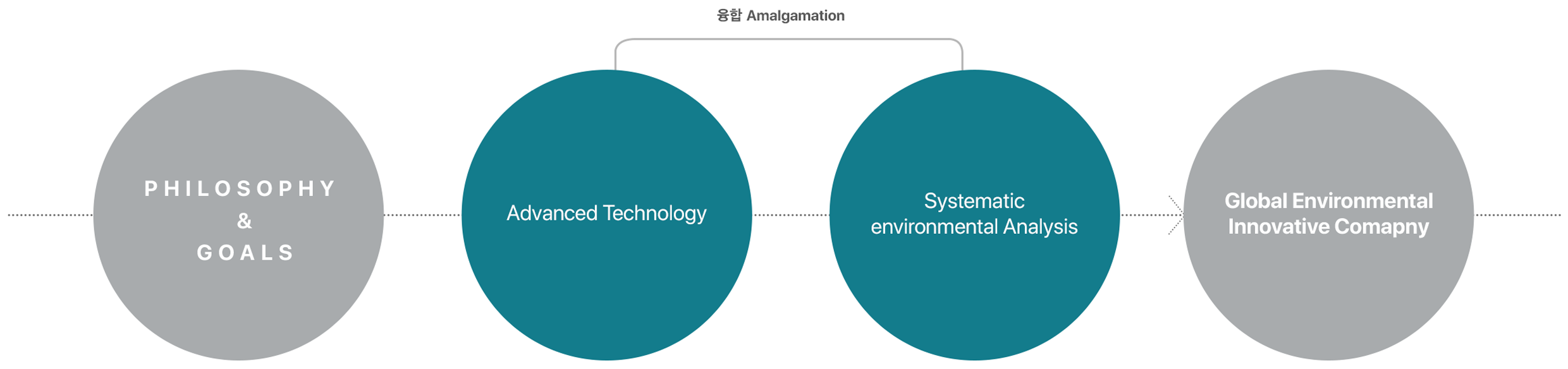 융합 Amalgamation

PHILOSOPHY
&
GOALS

Advanced Technology

Systematic environmental Analysis

Global Environmental Innovative Comapny